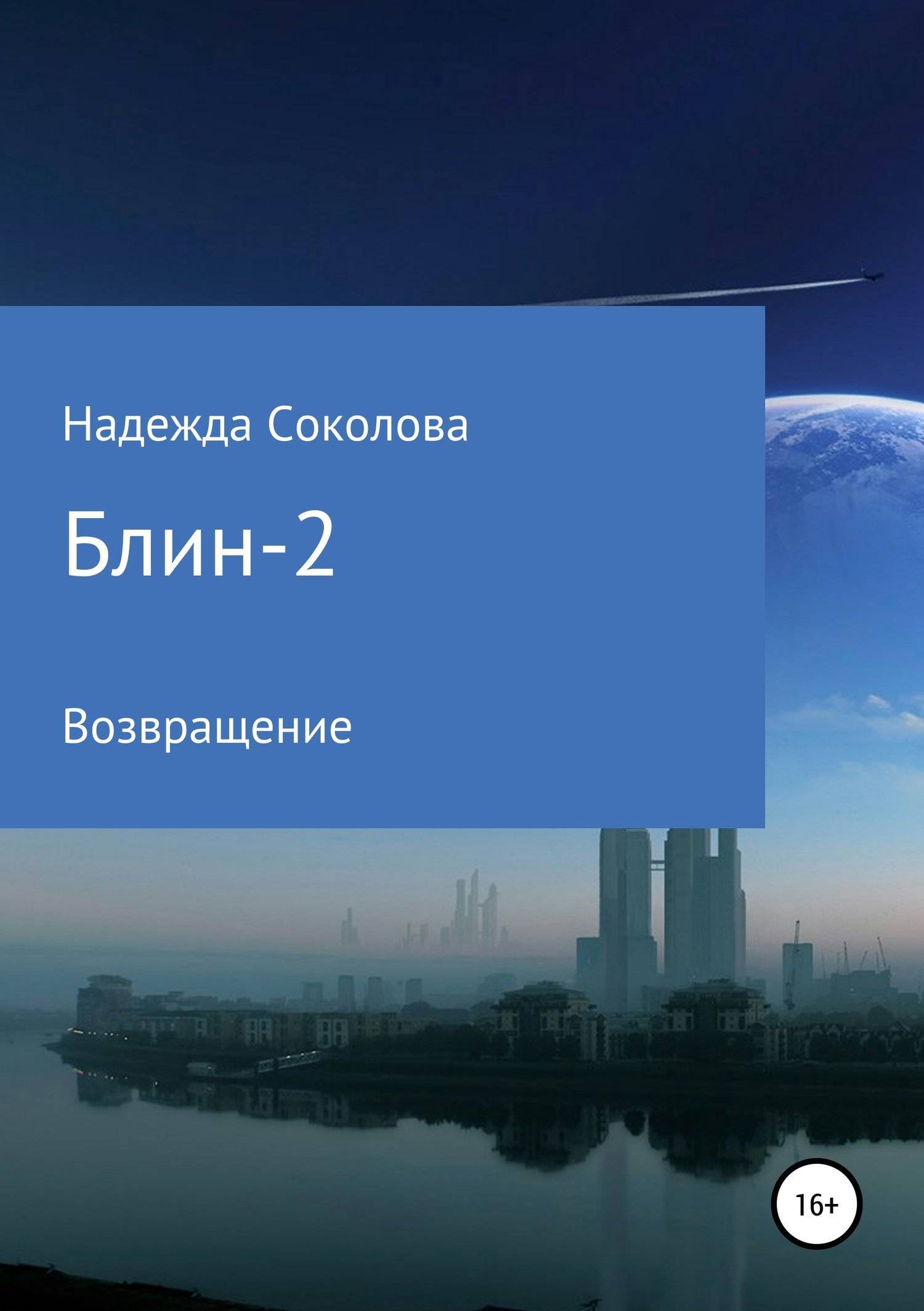 Надежда Соколова

Блин-2

Возвращение

16+